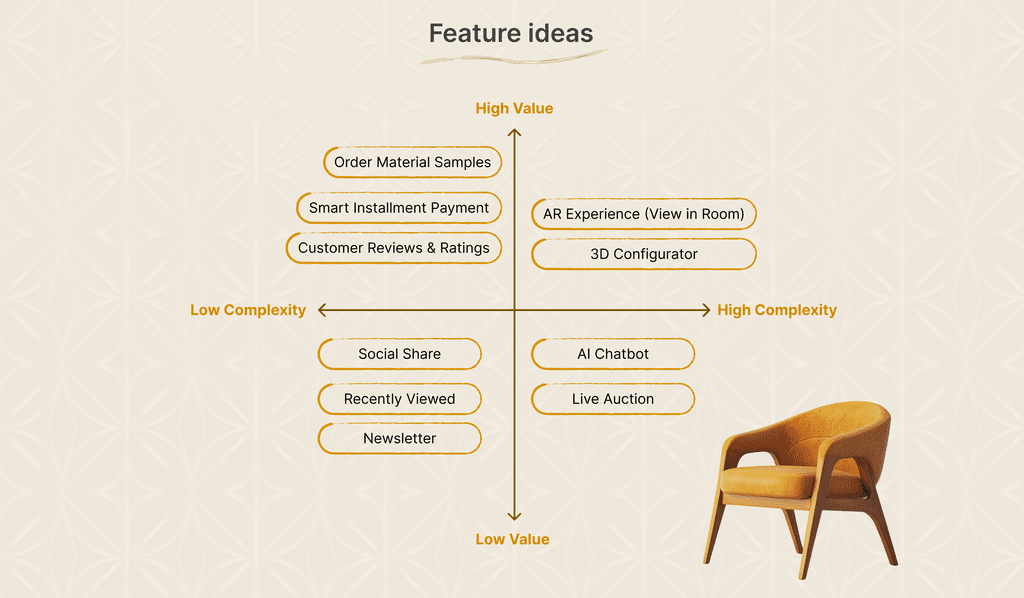 Feature ideas

High Value

Order Material Samples

Smart Installment Payment

Customer Reviews & Ratings

AR Experience (View in Room)

3D Configurator

Low Complexity

High Complexity

Social Share

Recently Viewed

Newsletter

AI Chatbot

Live Auction

Low Value